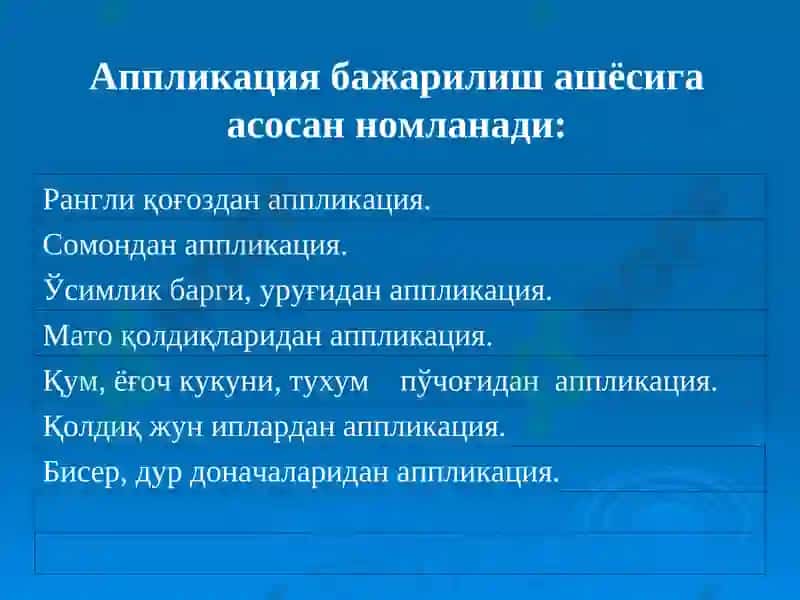 Аппликация бажарилиш ашёсига асосан номланади:

Рангли қоғоздан аппликация.

Сомондан аппликация.

Ўсимлик барги, уруғидан аппликация.

Мато қолдиқларидан аппликация.

Қум, ёғоч кукуни, тухум пўчоғидан аппликация.

Қолдиқ жун иплардан аппликация.

Бисер, дур доначаларидан аппликация.